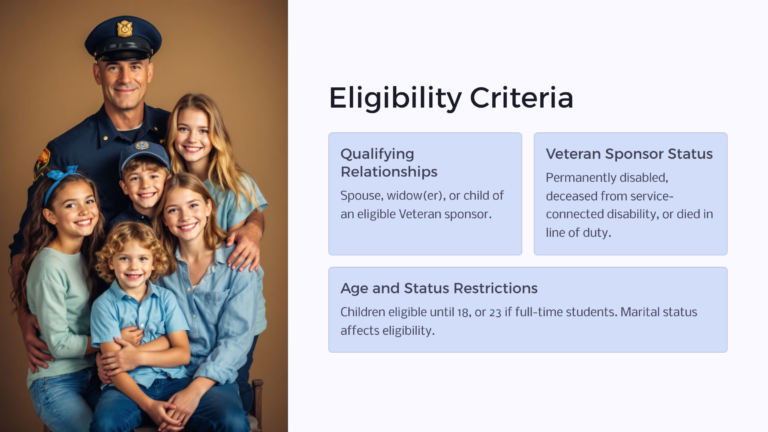 Eligibility Criteria

Qualifying Relationships

Spouse, widow(er), or child of an eligible Veteran sponsor.

Veteran Sponsor Status

Permanently disabled, deceased from service-connected disability, or died in line of duty.

Age and Status Restrictions

Children eligible until 18, or 23 if full-time students. Marital status affects eligibility.